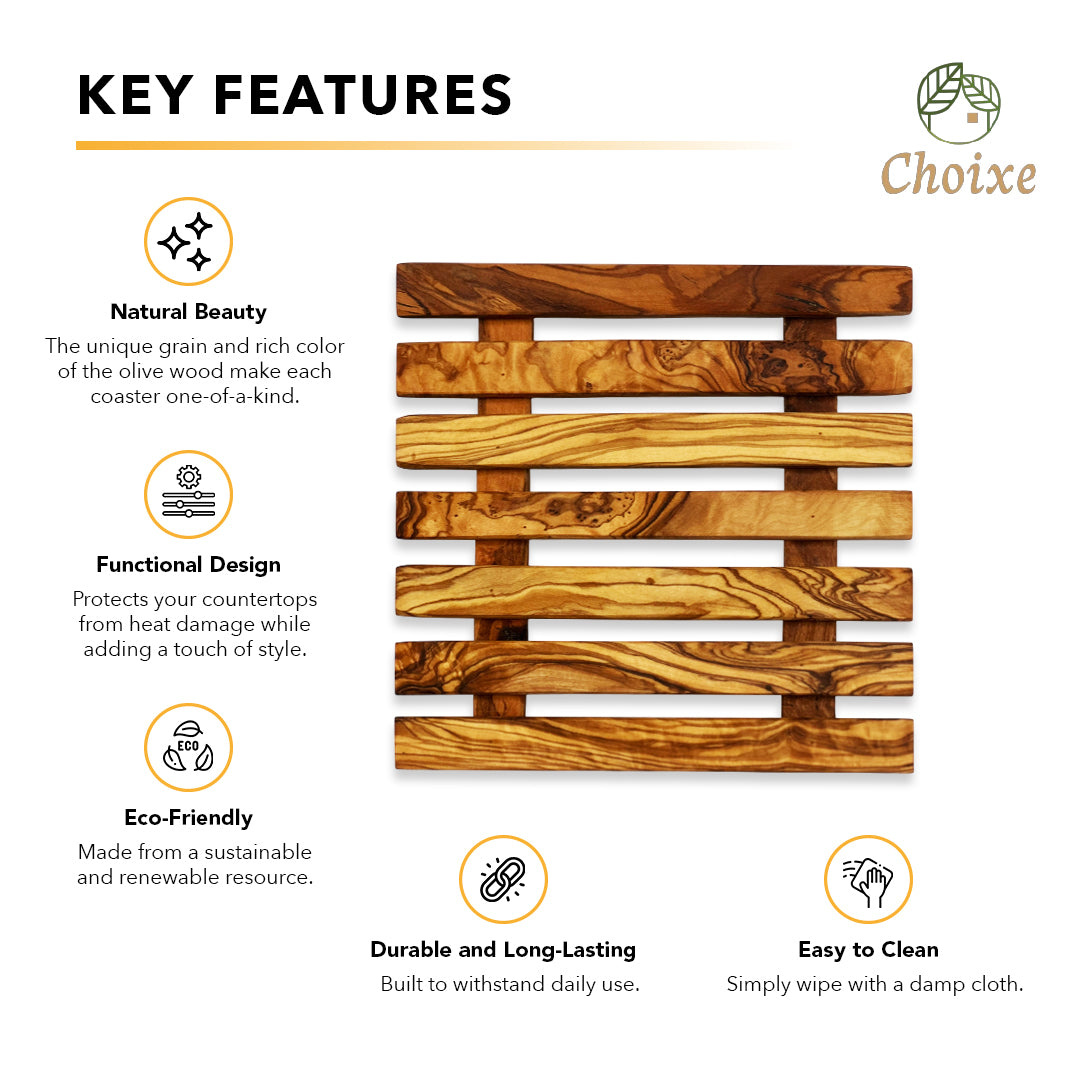 KEY FEATURES

Choixe

Natural Beauty
The unique grain and rich color of the olive wood make each coaster one-of-a-kind.

Functional Design
Protects your countertops from heat damage while adding a touch of style.

ECO

Eco-Friendly
Made from a sustainable and renewable resource.

Durable and Long-Lasting
Built to withstand daily use.

Easy to Clean
Simply wipe with a damp cloth.